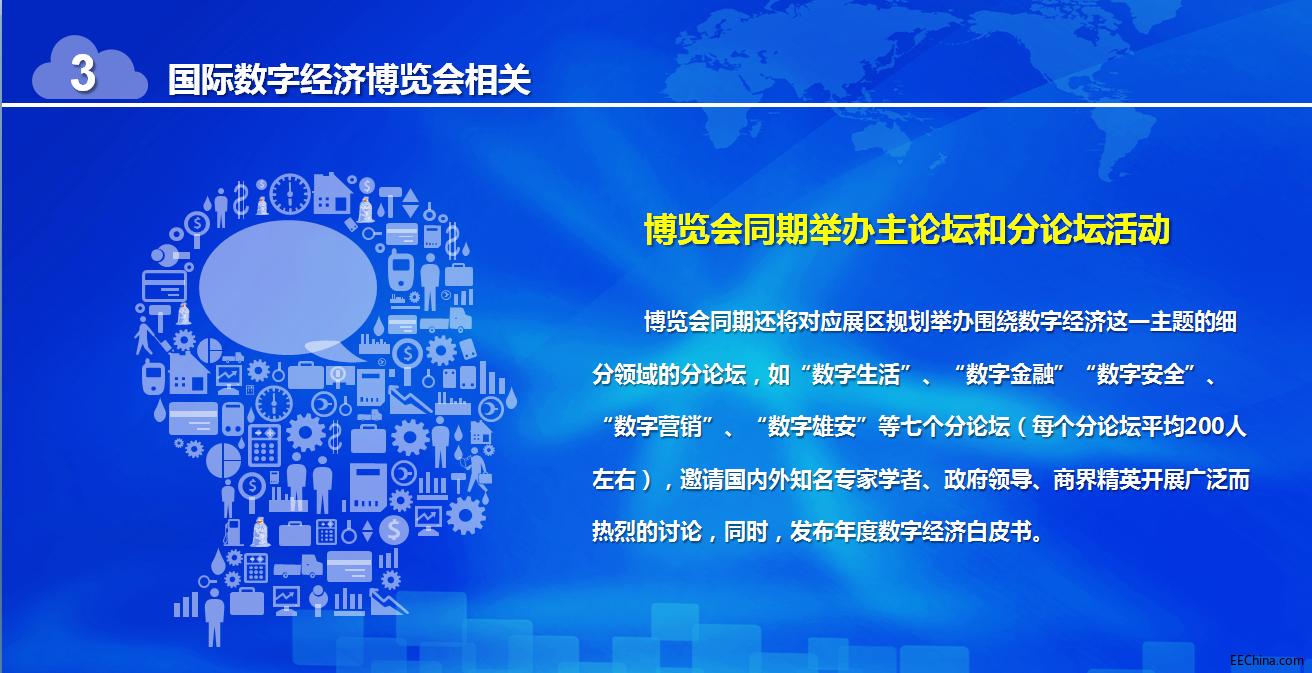 3 国际数字经济博览会相关

博览会同期举办主论坛和分论坛活动

博览会同期还将对应展区规划举办围绕数字经济这一主题的细分领域的分论坛，如“数字生活”、“数字金融”“数字安全”、“数字营销”、“数字雄安”等七个分论坛（每个分论坛平均200人左右），邀请国内外知名专家学者、政府领导、商界精英开展广泛而热烈的讨论，同时，发布年度数字经济白皮书。

EEChina.com